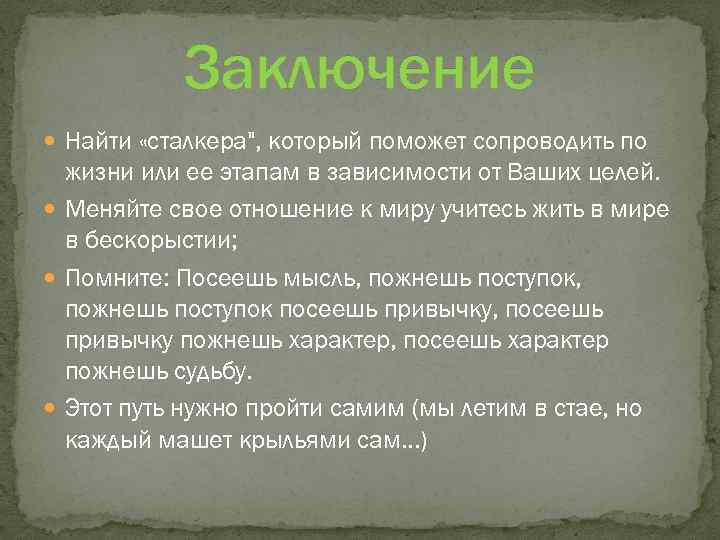 Заключение

Найти «сталкера", который поможет сопроводить по жизни или ее этапам в зависимости от Ваших целей.

Меняйте свое отношение к миру учитесь жить в мире в бескорыстии;

Помните: Посеешь мысль, пожнешь поступок, пожнешь поступок посеешь привычку, посеешь привычку пожнешь характер, посеешь характер пожнешь судьбу.

Этот путь нужно пройти самим (мы летим в стае, но каждый машет крыльями сам...)